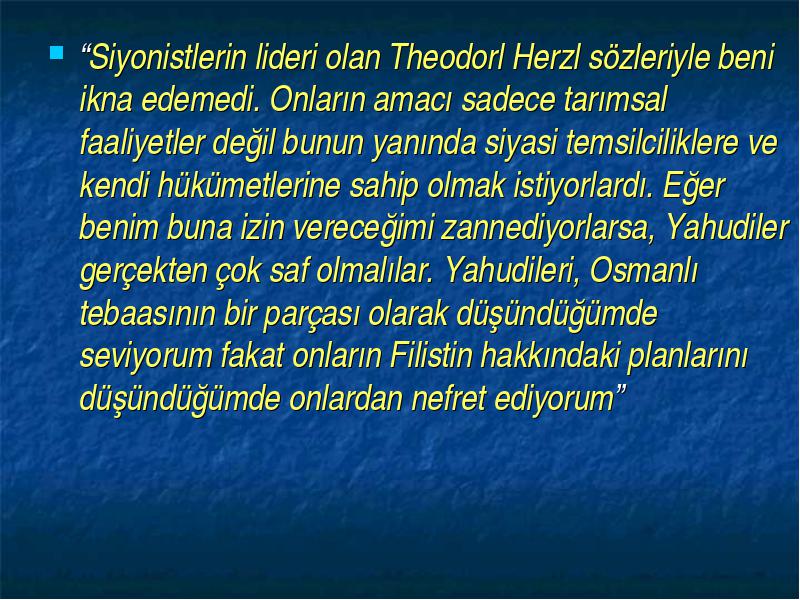 “Siyonistlerin lideri olan Theodorl Herzl sözleriyle beni ikna edemedi. Onların amacı sadece tarımsal faaliyetler değil bunun yanında siyasi temsilciliklere ve kendi hükümetlerine sahip olmak istiyorlardı. Eğer benim buna izin vereceğimi zannediyorlarsa, Yahudiler gerçekten çok saf olmalılar. Yahudileri, Osmanlı tebaasının bir parçası olarak düşündüğümde seviyorum fakat onların Filistin hakkındaki planlarını düşündüğümde onlardan nefret ediyorum”